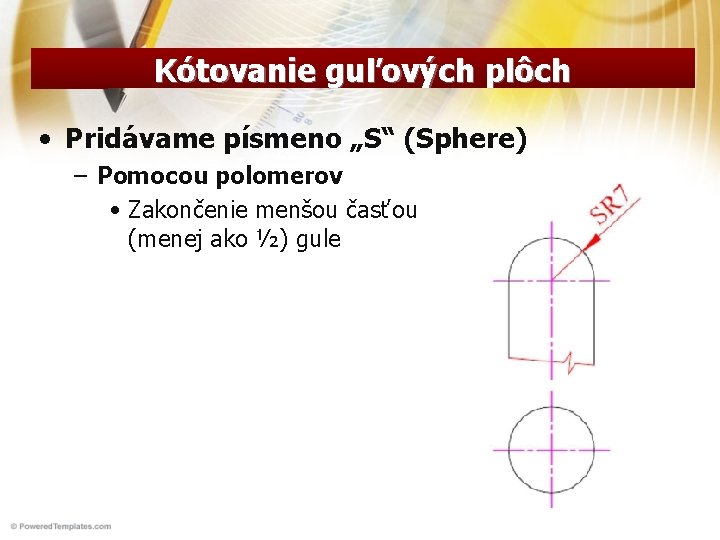 Kótovanie guľových plôch

• Pridávame písmeno „S“ (Sphere)

– Pomocou polomerov

• Zakončenie menšou časťou (menej ako ½) gule

SR7

© PoweredTemplates.com